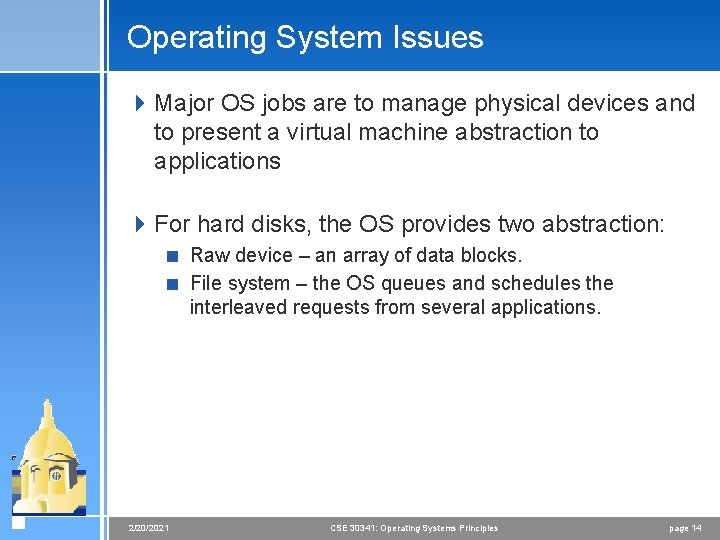 Operating System Issues

Major OS jobs are to manage physical devices and to present a virtual machine abstraction to applications

For hard disks, the OS provides two abstraction:

Raw device – an array of data blocks.

File system – the OS queues and schedules the interleaved requests from several applications.

2/20/2021 CSE 30341: Operating Systems Principles page 14